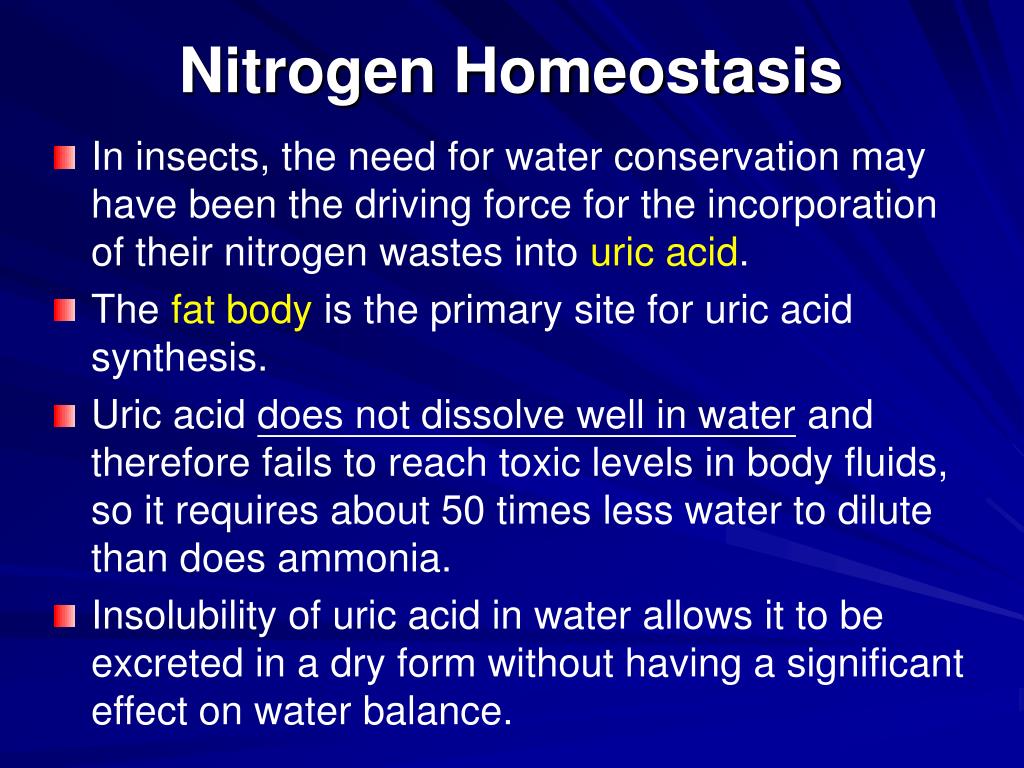 Nitrogen Homeostasis

In insects, the need for water conservation may have been the driving force for the incorporation of their nitrogen wastes into uric acid.

The fat body is the primary site for uric acid synthesis.

Uric acid does not dissolve well in water and therefore fails to reach toxic levels in body fluids, so it requires about 50 times less water to dilute than does ammonia.

Insolubility of uric acid in water allows it to be excreted in a dry form without having a significant effect on water balance.